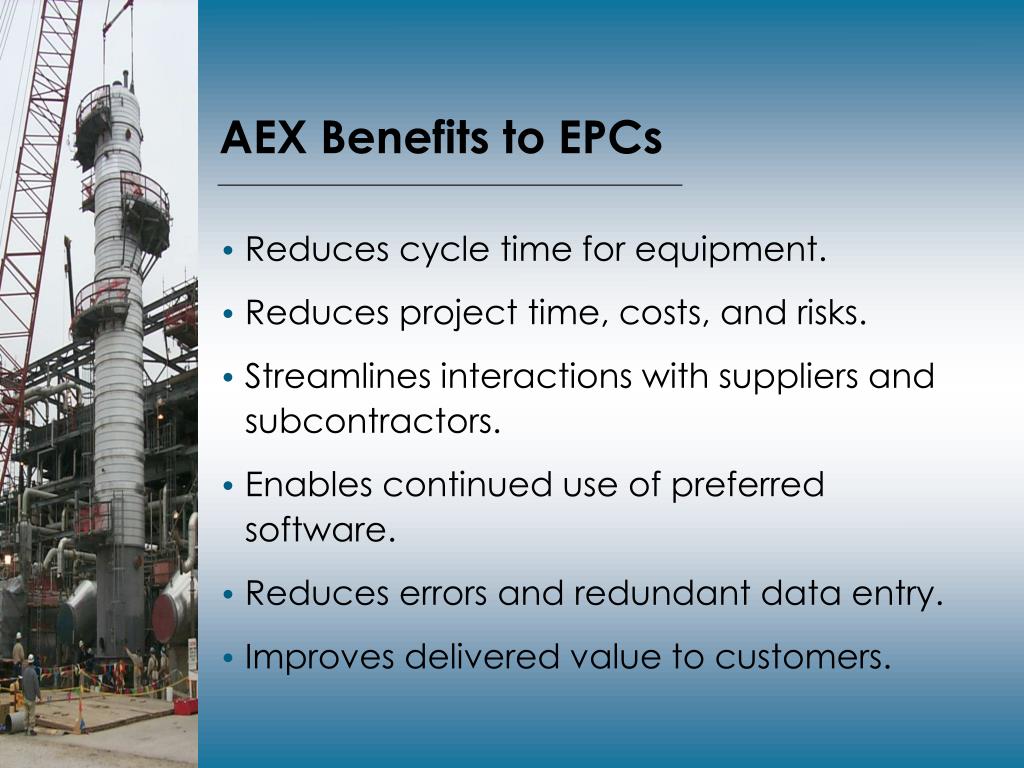 AEX Benefits to EPCs

• Reduces cycle time for equipment.
• Reduces project time, costs, and risks.
• Streamlines interactions with suppliers and subcontractors.
• Enables continued use of preferred software.
• Reduces errors and redundant data entry.
• Improves delivered value to customers.